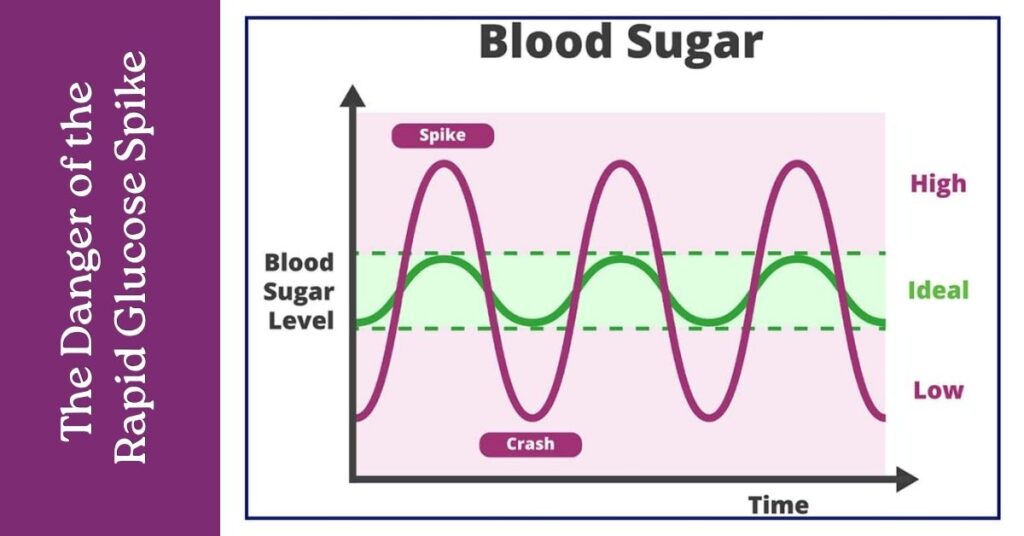 The Danger of the Rapid Glucose Spike

Blood Sugar

Spike

High

Blood Sugar Level

Ideal

Low

Crash

Time